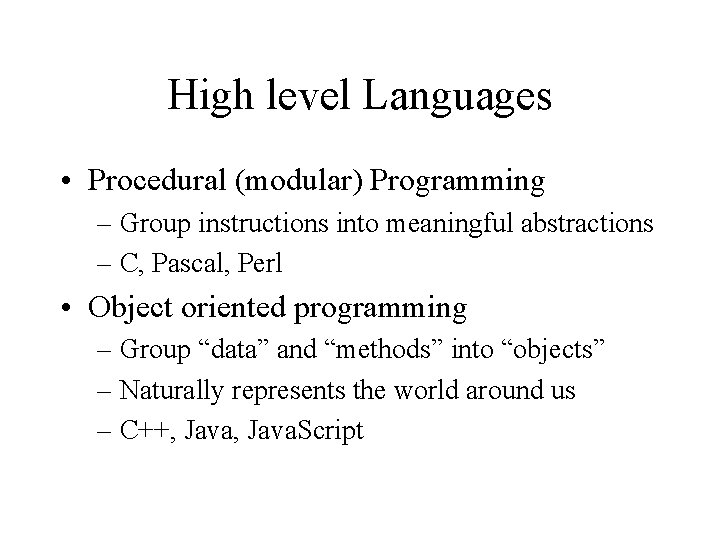 High level Languages

• Procedural (modular) Programming
– Group instructions into meaningful abstractions
– C, Pascal, Perl

• Object oriented programming
– Group “data” and “methods” into “objects”
– Naturally represents the world around us
– C++, Java, JavaScript